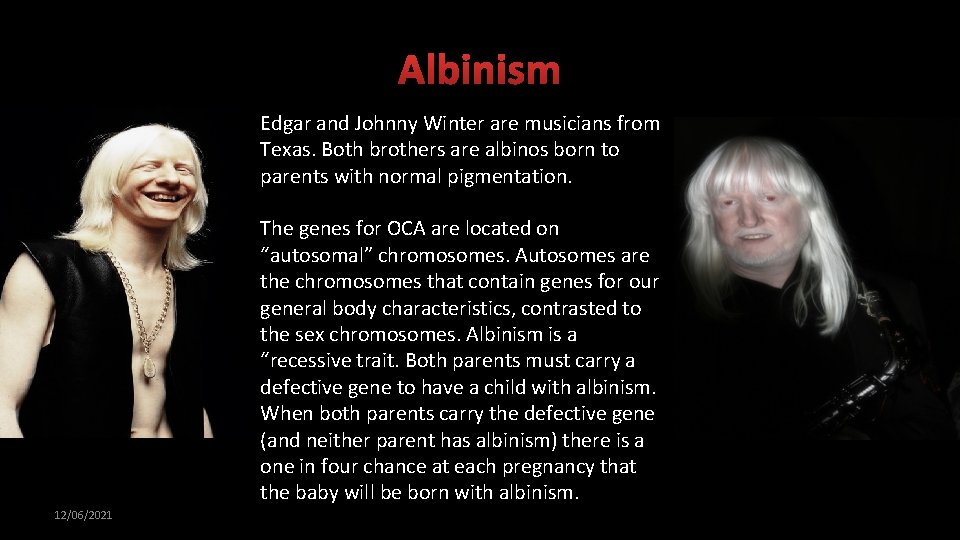 Albinism

Edgar and Johnny Winter are musicians from Texas. Both brothers are albinos born to parents with normal pigmentation.

The genes for OCA are located on “autosomal” chromosomes. Autosomes are the chromosomes that contain genes for our general body characteristics, contrasted to the sex chromosomes. Albinism is a “recessive trait. Both parents must carry a defective gene to have a child with albinism. When both parents carry the defective gene (and neither parent has albinism) there is a one in four chance at each pregnancy that the baby will be born with albinism.

12/06/2021